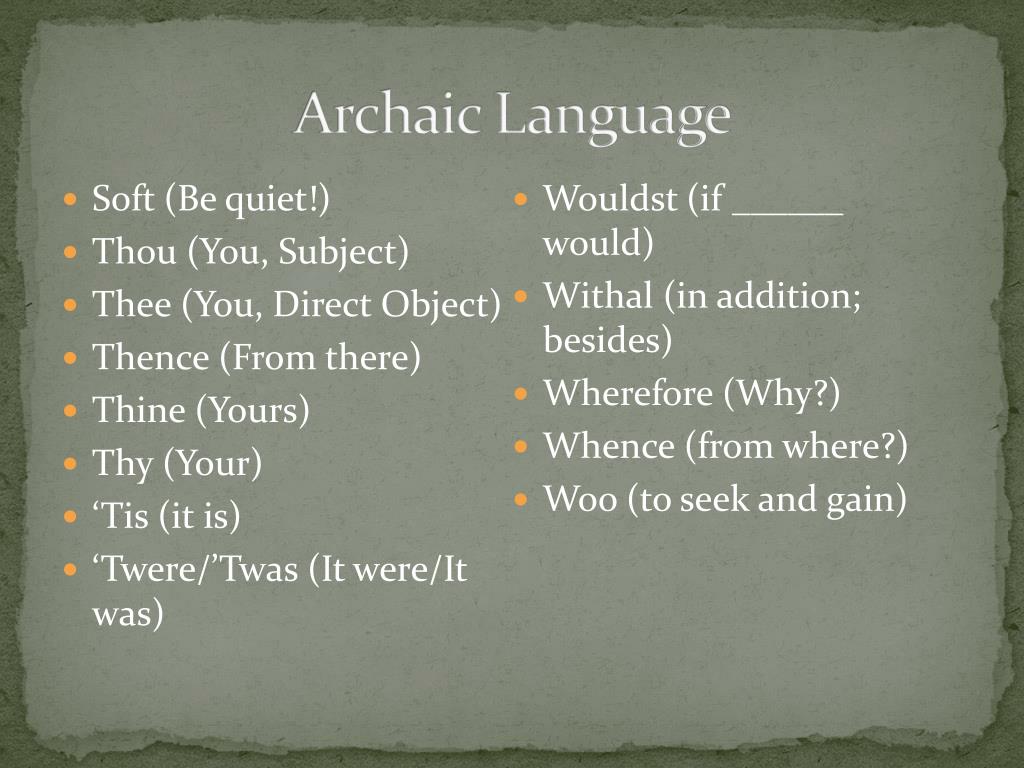 Archaic Language

- Soft (Be quiet!)
- Thou (You, Subject)
- Thee (You, Direct Object)
- Thence (From there)
- Thine (Yours)
- Thy (Your)
- ‘Tis (it is)
- ‘Twere/’Twas (It were/It was)

- Wouldst (if ______ would)
- Withal (in addition; besides)
- Wherefore (Why?)
- Whence (from where?)
- Woo (to seek and gain)